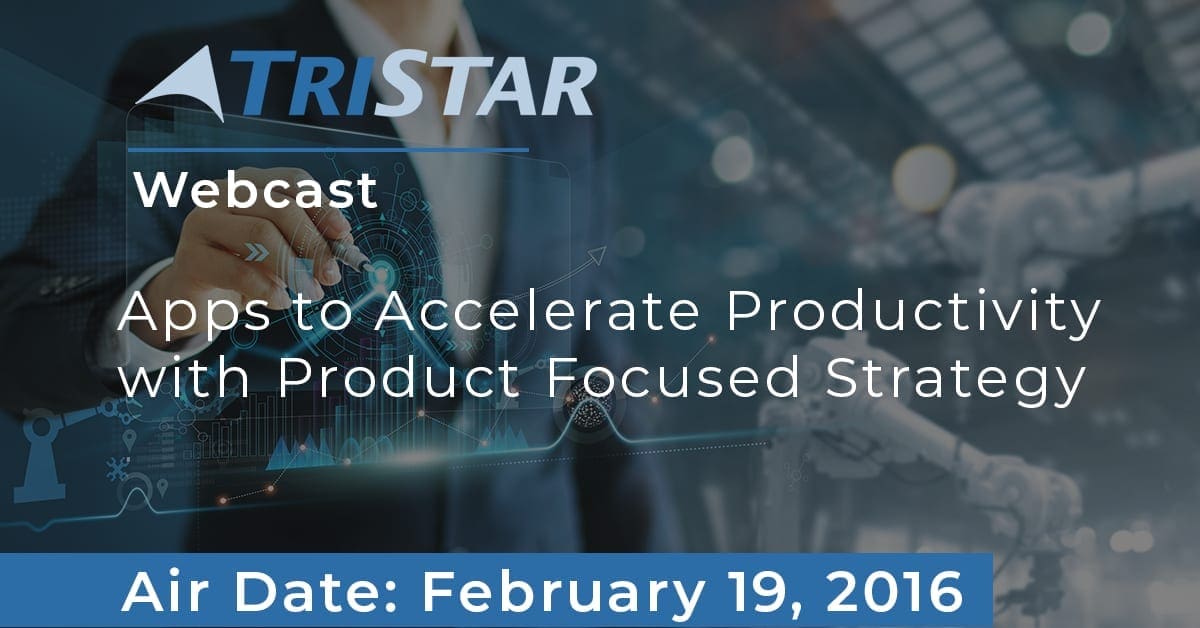 TRISTAR

Webcast

Apps to Accelerate Productivity with Product Focused Strategy

Air Date: February 19, 2016